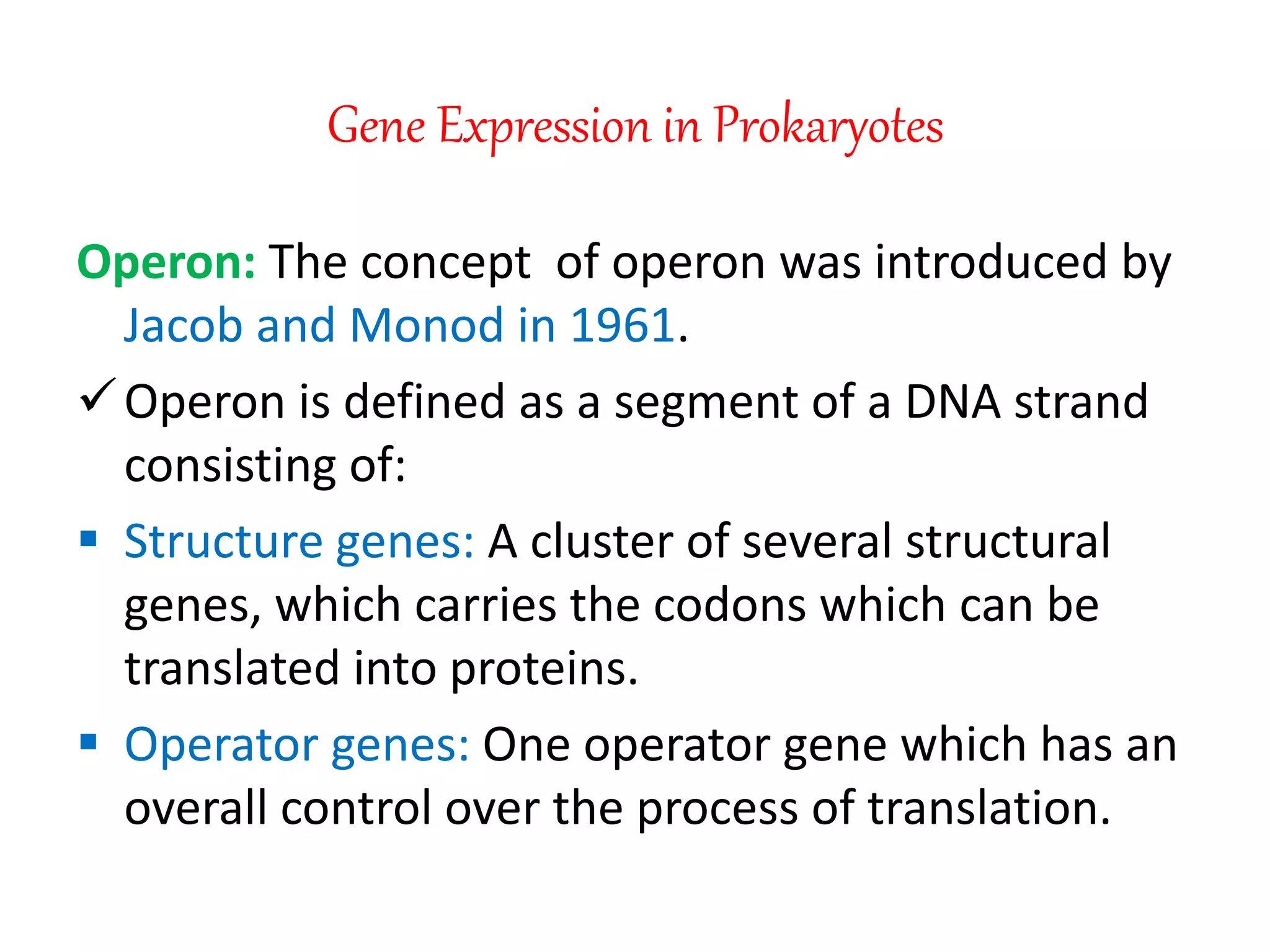 Gene Expression in Prokaryotes

Operon: The concept of operon was introduced by Jacob and Monod in 1961.

✓ Operon is defined as a segment of a DNA strand consisting of:

▪ Structure genes: A cluster of several structural genes, which carries the codons which can be translated into proteins.

▪ Operator genes: One operator gene which has an overall control over the process of translation.